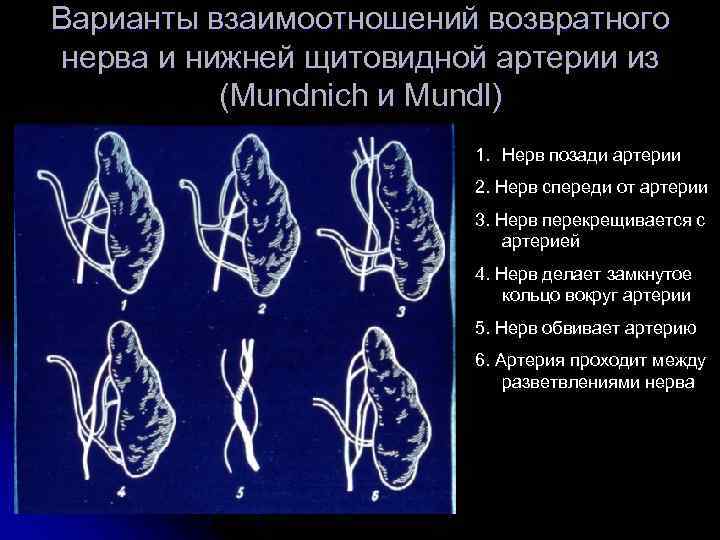 Варианты взаимоотношений возвратного нерва и нижней щитовидной артерии из (Mundnich и Mundl)

1
2
3
4
5
6

1. Нерв позади артерии
2. Нерв спереди от артерии
3. Нерв перекрещивается с артерией
4. Нерв делает замкнутое кольцо вокруг артерии
5. Нерв обвивает артерию
6. Артерия проходит между разветвлениями нерва